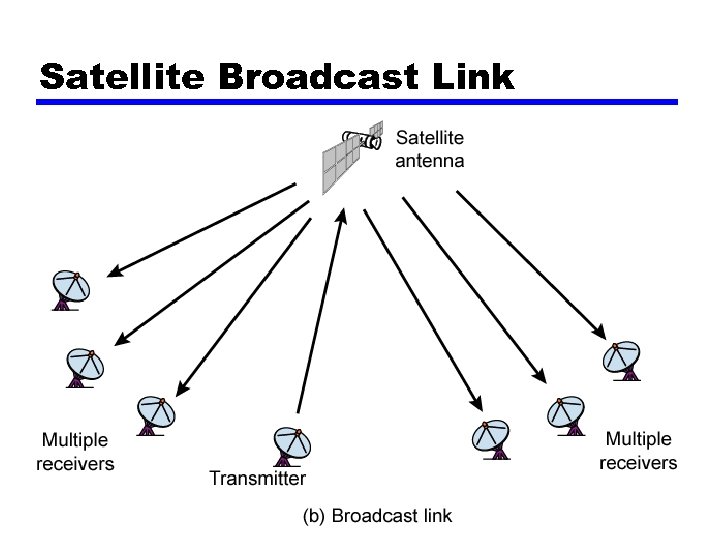 Satellite Broadcast Link

Satellite antenna

Multiple receivers

Transmitter

Multiple receivers

(b) Broadcast link